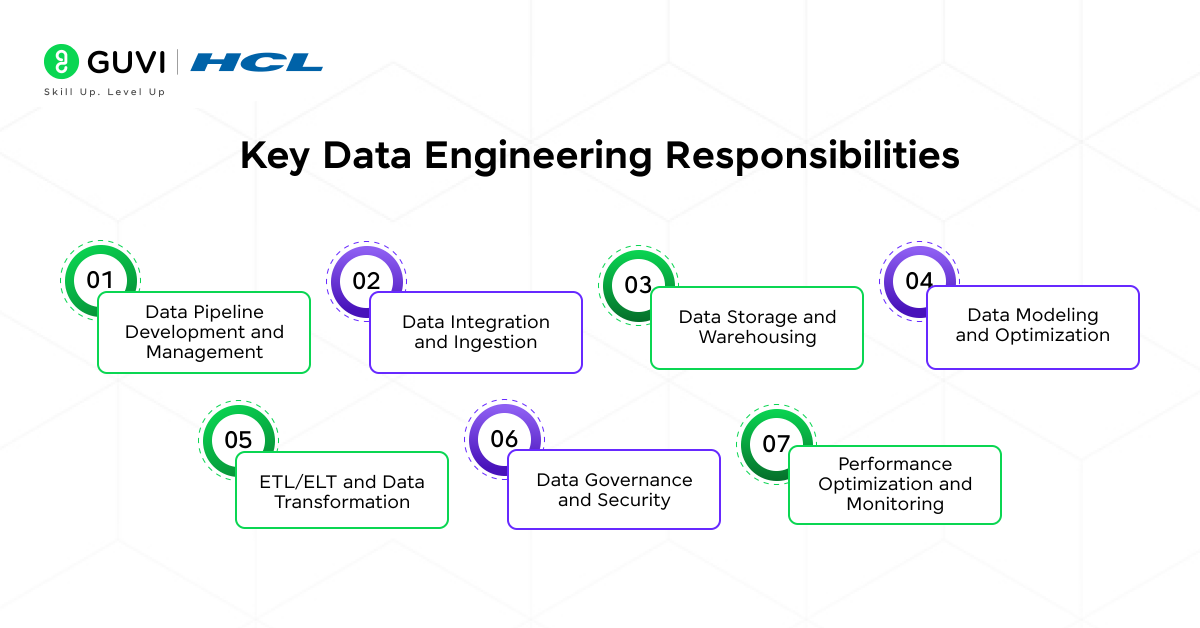 GUVI | HCL
Skill Up. Level Up

Key Data Engineering Responsibilities

01
Data Pipeline Development and Management

02
Data Integration and Ingestion

03
Data Storage and Warehousing

04
Data Modeling and Optimization

05
ETL/ELT and Data Transformation

06
Data Governance and Security

07
Performance Optimization and Monitoring